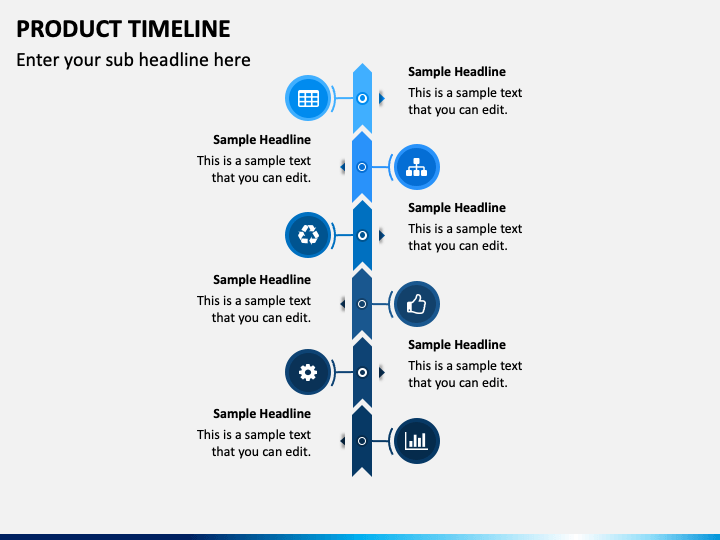 PRODUCT TIMELINE

Enter your sub headline here

Sample Headline

This is a sample text that you can edit.

Sample Headline

This is a sample text that you can edit.

Sample Headline

This is a sample text that you can edit.

Sample Headline

This is a sample text that you can edit.

Sample Headline

This is a sample text that you can edit.

Sample Headline

This is a sample text that you can edit.